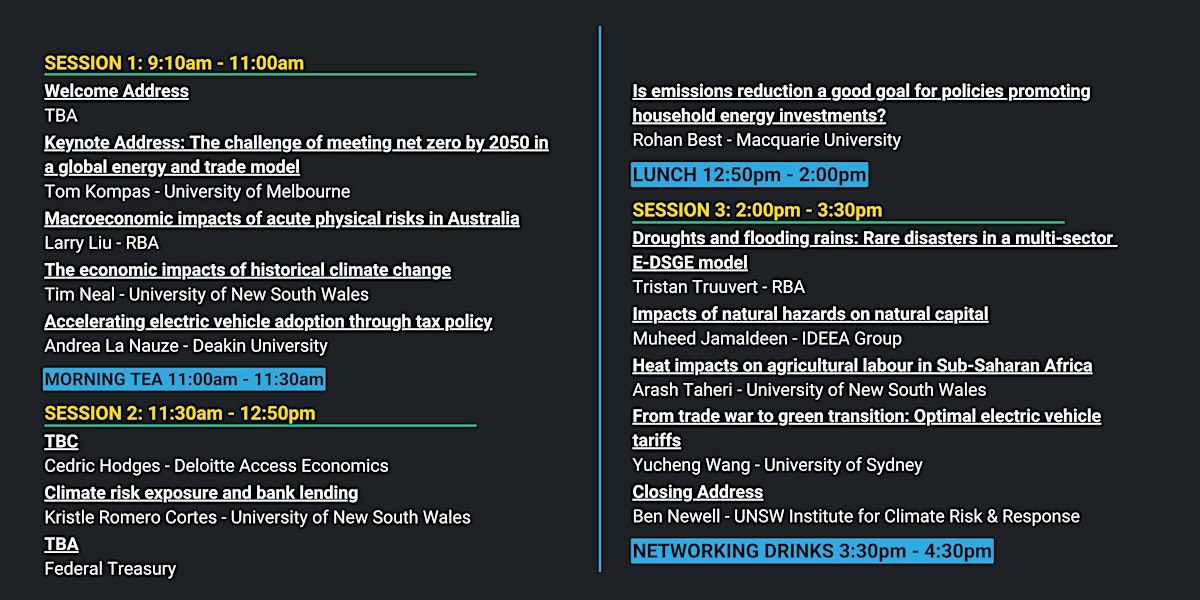 SESSION 1: 9:10am - 11:00am

Welcome Address
TBA

Keynote Address: The challenge of meeting net zero by 2050 in a global energy and trade model
Tom Kompas - University of Melbourne

Macroeconomic impacts of acute physical risks in Australia
Larry Liu - RBA

The economic impacts of historical climate change
Tim Neal - University of New South Wales

Accelerating electric vehicle adoption through tax policy
Andrea La Nauze - Deakin University

MORNING TEA 11:00am - 11:30am

SESSION 2: 11:30am - 12:50pm

TBC
Cedric Hodges - Deloitte Access Economics

Climate risk exposure and bank lending
Kristle Romero Cortes - University of New South Wales

TBA
Federal Treasury

Is emissions reduction a good goal for policies promoting household energy investments?
Rohan Best - Macquarie University

LUNCH 12:50pm - 2:00pm

SESSION 3: 2:00pm - 3:30pm

Droughts and flooding rains: Rare disasters in a multi-sector E-DSGE model
Tristan Truuvert - RBA

Impacts of natural hazards on natural capital
Muheed Jamaldeen - IDEEA Group

Heat impacts on agricultural labour in Sub-Saharan Africa
Arash Taheri - University of New South Wales

From trade war to green transition: Optimal electric vehicle tariffs
Yucheng Wang - University of Sydney

Closing Address
Ben Newell - UNSW Institute for Climate Risk & Response

NETWORKING DRINKS 3:30pm - 4:30pm